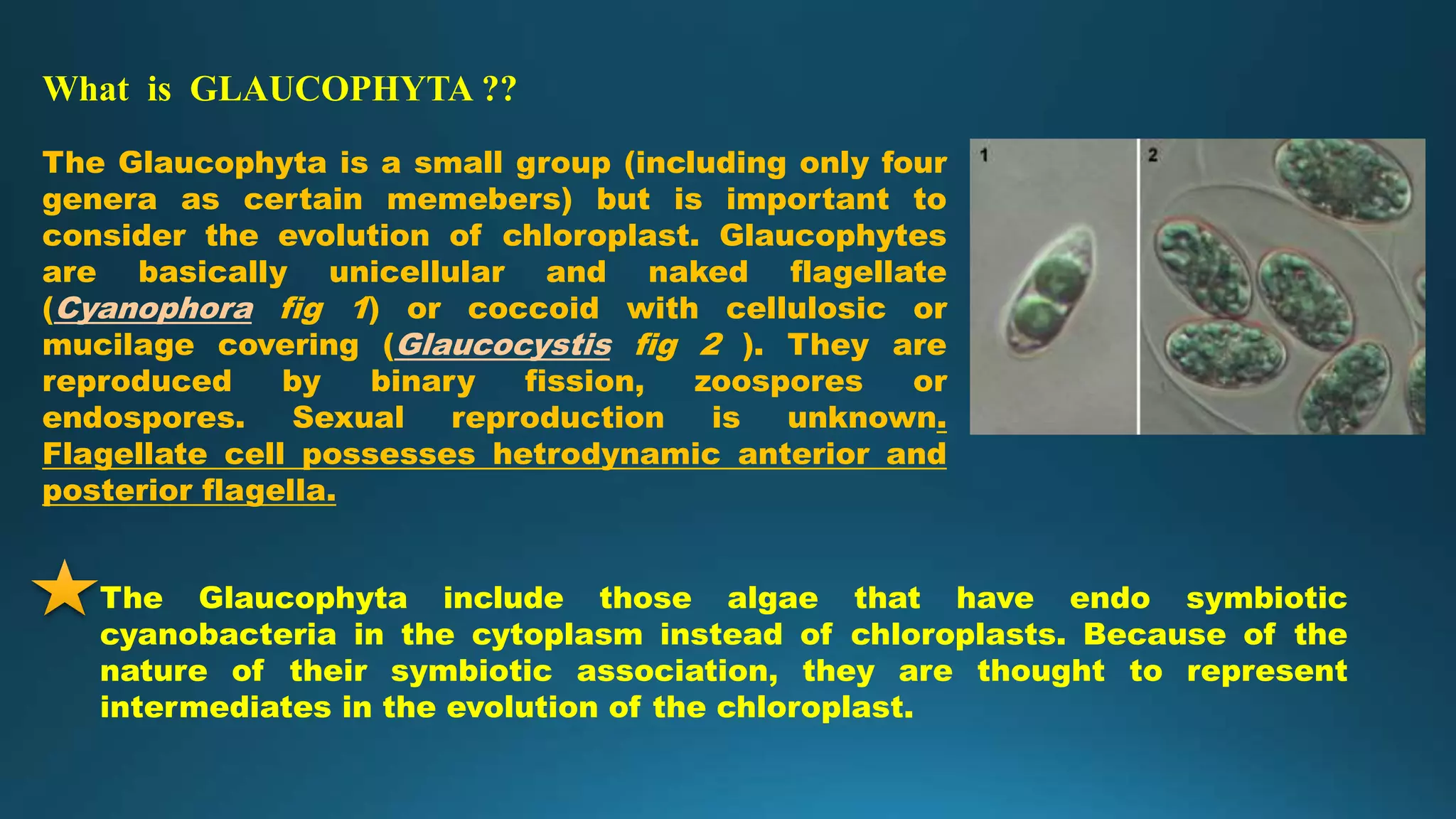 What is GLAUCOPHYTA ??

The Glaucophyta is a small group (including only four genera as certain memebers) but is important to consider the evolution of chloroplast. Glaucophytes are basically unicellular and naked flagellate (Cyanophora fig 1) or coccoid with cellulosic or mucilage covering (Glaucocystis fig 2 ). They are reproduced by binary fission, zoospores or endospores. Sexual reproduction is unknown. Flagellate cell possesses hetrodynamic anterior and posterior flagella.

1

2

The Glaucophyta include those algae that have endo symbiotic cyanobacteria in the cytoplasm instead of chloroplasts. Because of the nature of their symbiotic association, they are thought to represent intermediates in the evolution of the chloroplast.